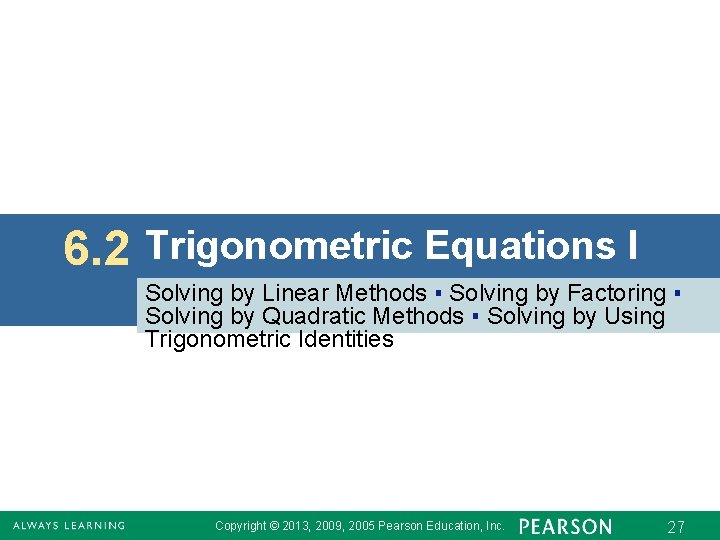 6.2 Trigonometric Equations I

Solving by Linear Methods ▪ Solving by Factoring ▪ Solving by Quadratic Methods ▪ Solving by Using Trigonometric Identities

ALWAYS LEARNING Copyright © 2013, 2009, 2005 Pearson Education, Inc. PEARSON 27